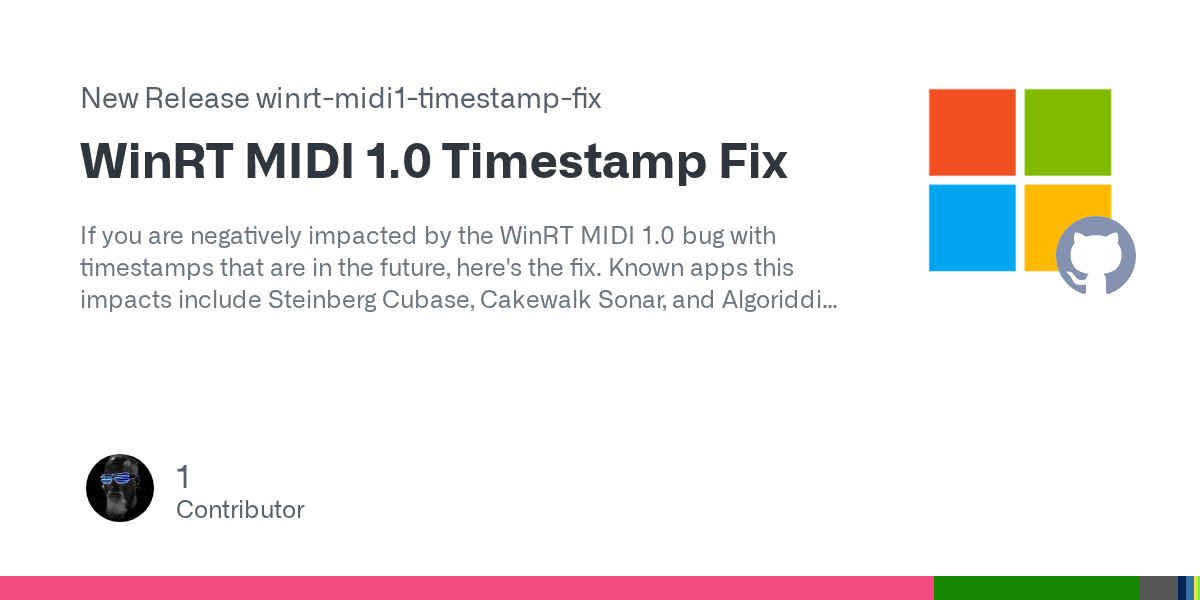 New Release winrt-midi1-timestamp-fix

WinRT MIDI 1.0 Timestamp Fix

If you are negatively impacted by the WinRT MIDI 1.0 bug with timestamps that are in the future, here's the fix. Known apps this impacts include Steinberg Cubase, Cakewalk Sonar, and Algoriddi...

1
Contributor